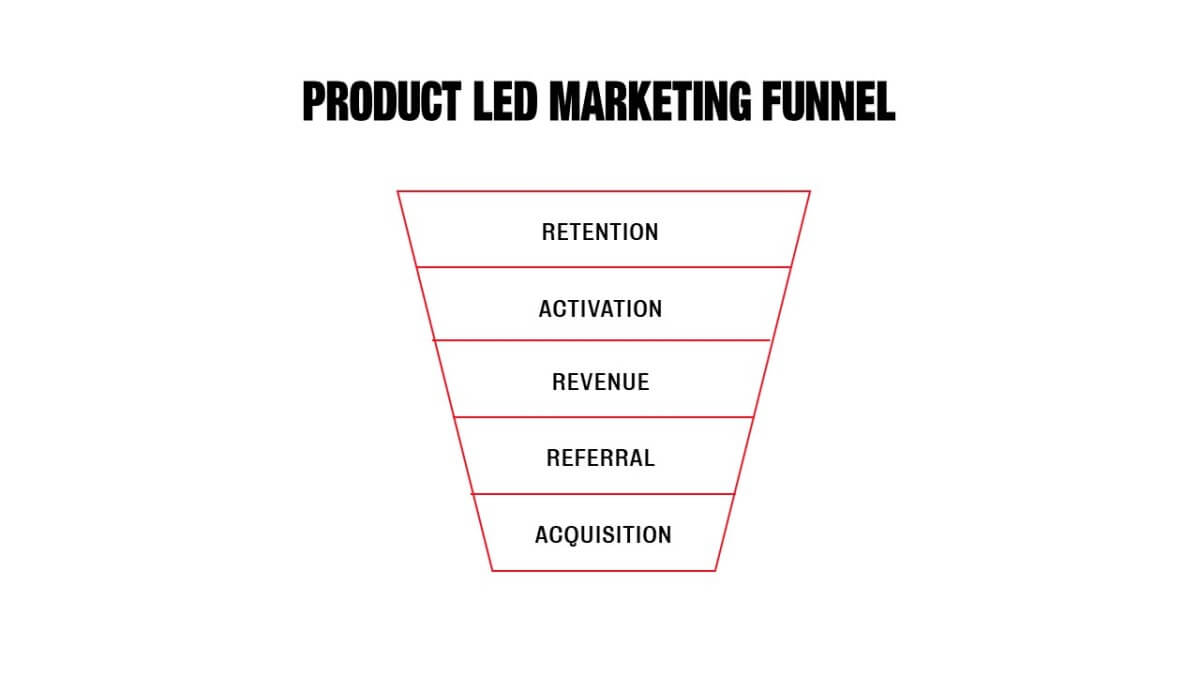 PRODUCT LED MARKETING FUNNEL

RETENTION

ACTIVATION

REVENUE

REFERRAL

ACQUISITION